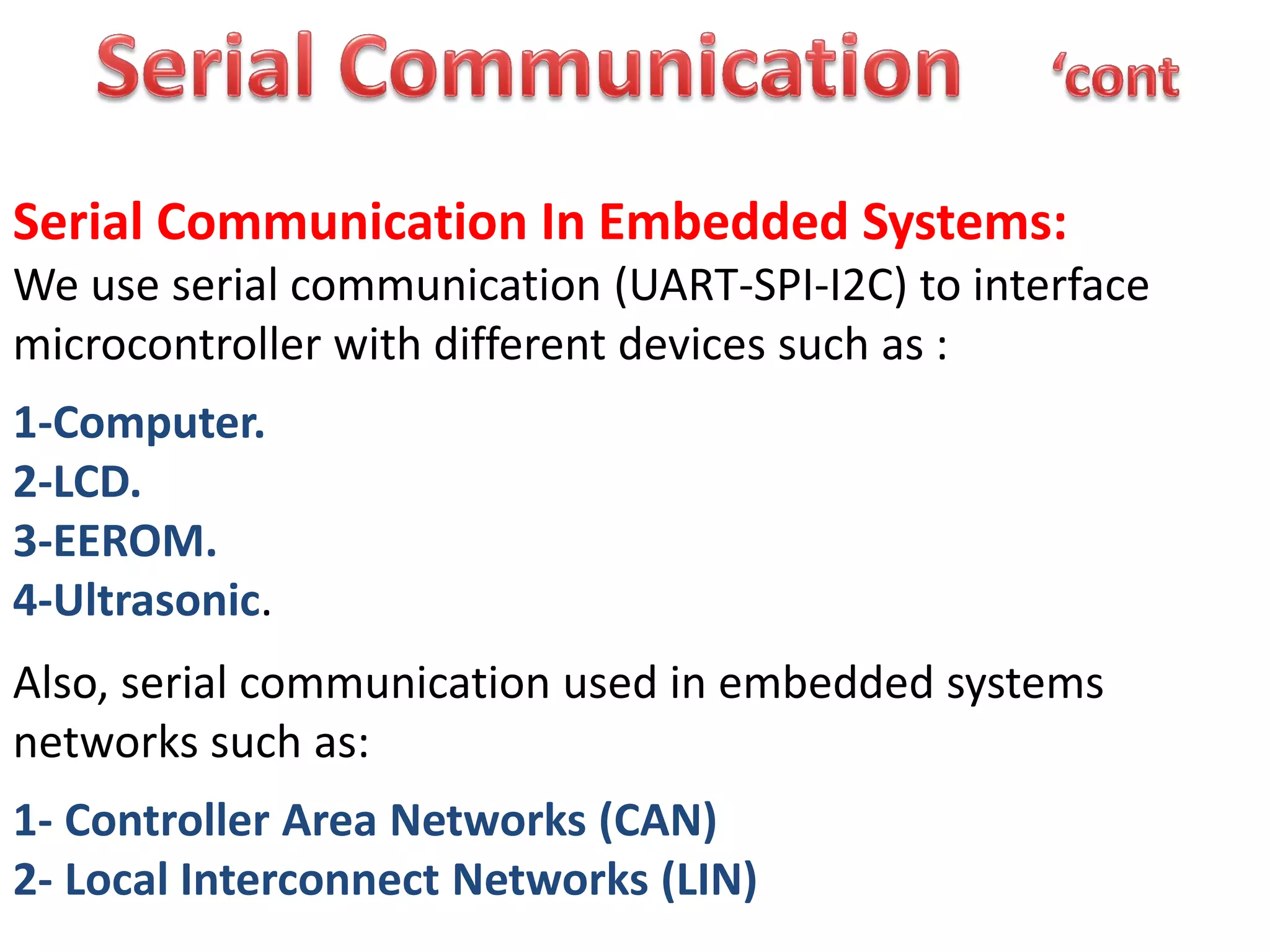 Serial Communication ‘cont

Serial Communication In Embedded Systems:
We use serial communication (UART-SPI-I2C) to interface microcontroller with different devices such as :

1-Computer.
2-LCD.
3-EEROM.
4-Ultrasonic.

Also, serial communication used in embedded systems networks such as:

1- Controller Area Networks (CAN)
2- Local Interconnect Networks (LIN)